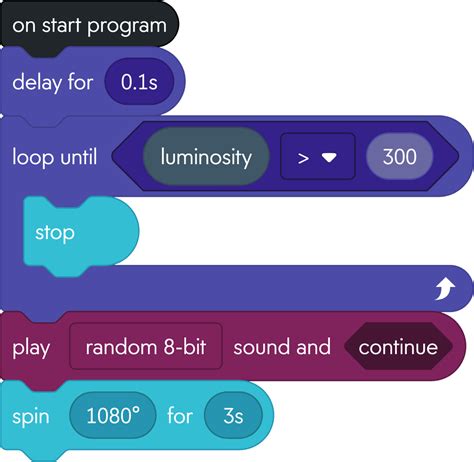 on start program

delay for 0.1s

loop until luminosity > 300

stop

play random 8-bit sound and continue

spin 1080° for 3s